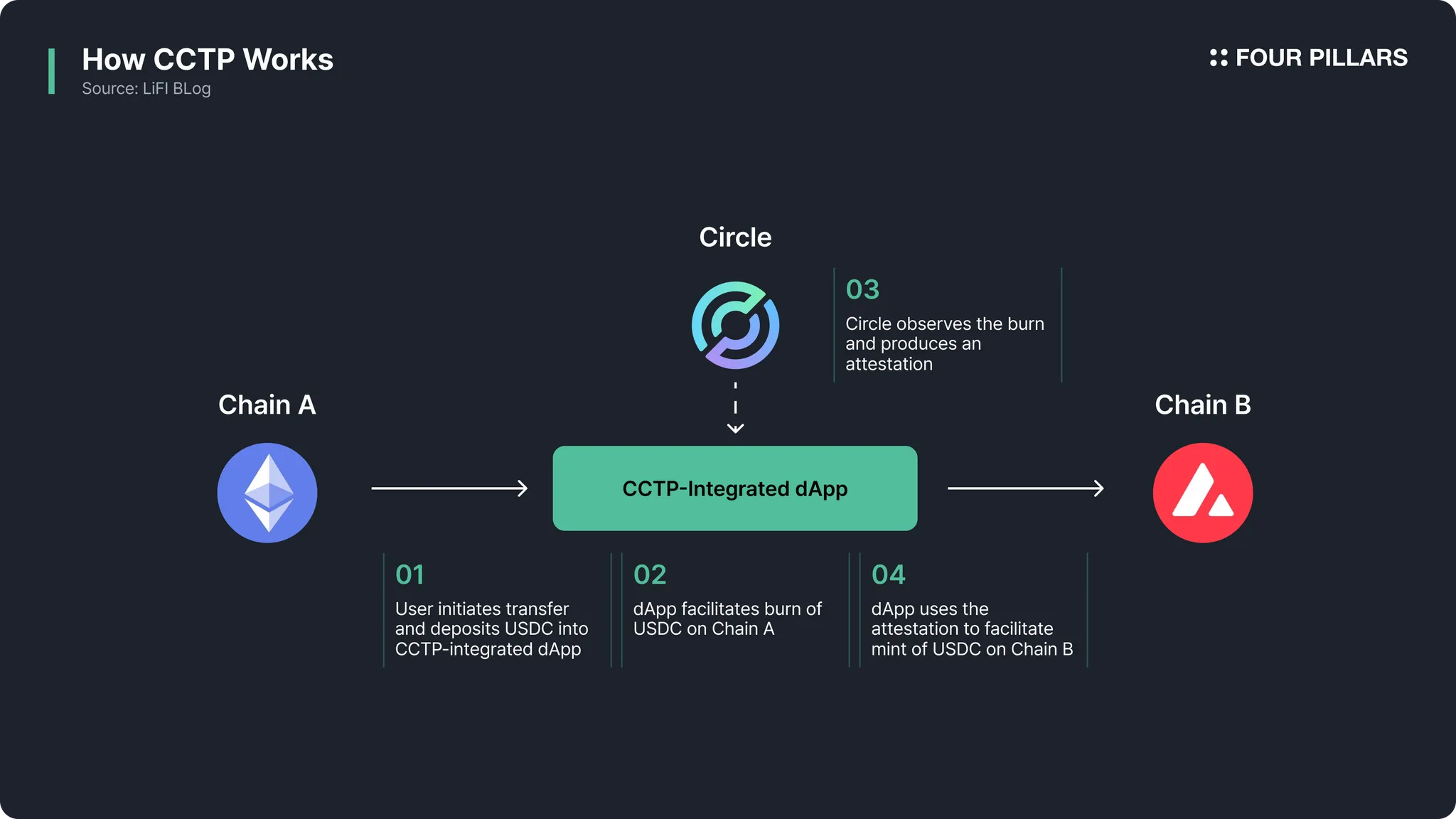 How CCTP Works
Source: LiFI BLog

FOUR PILLARS

Circle

03
Circle observes the burn and produces an attestation

Chain A

CCTP-Integrated dApp

Chain B

01
User initiates transfer and deposits USDC into CCTP-integrated dApp

02
dApp facilitates burn of USDC on Chain A

04
dApp uses the attestation to facilitate mint of USDC on Chain B